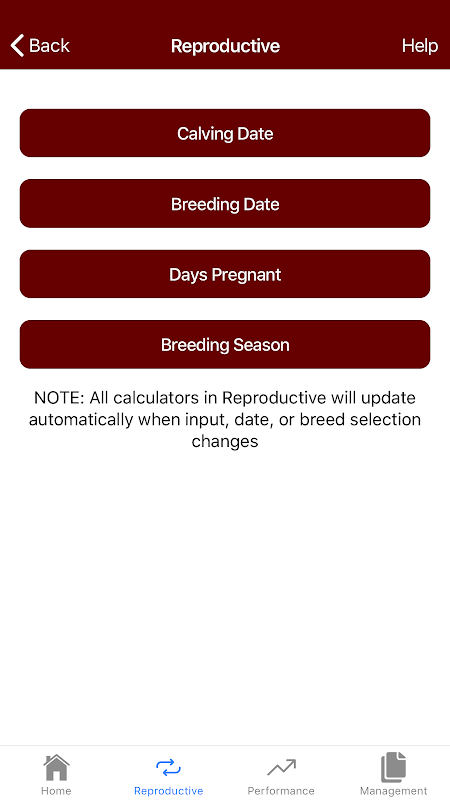 Back Reproductive Help

Calving Date

Breeding Date

Days Pregnant

Breeding Season

NOTE: All calculators in Reproductive will update automatically when input, date, or breed selection changes

Home Reproductive Performance Management